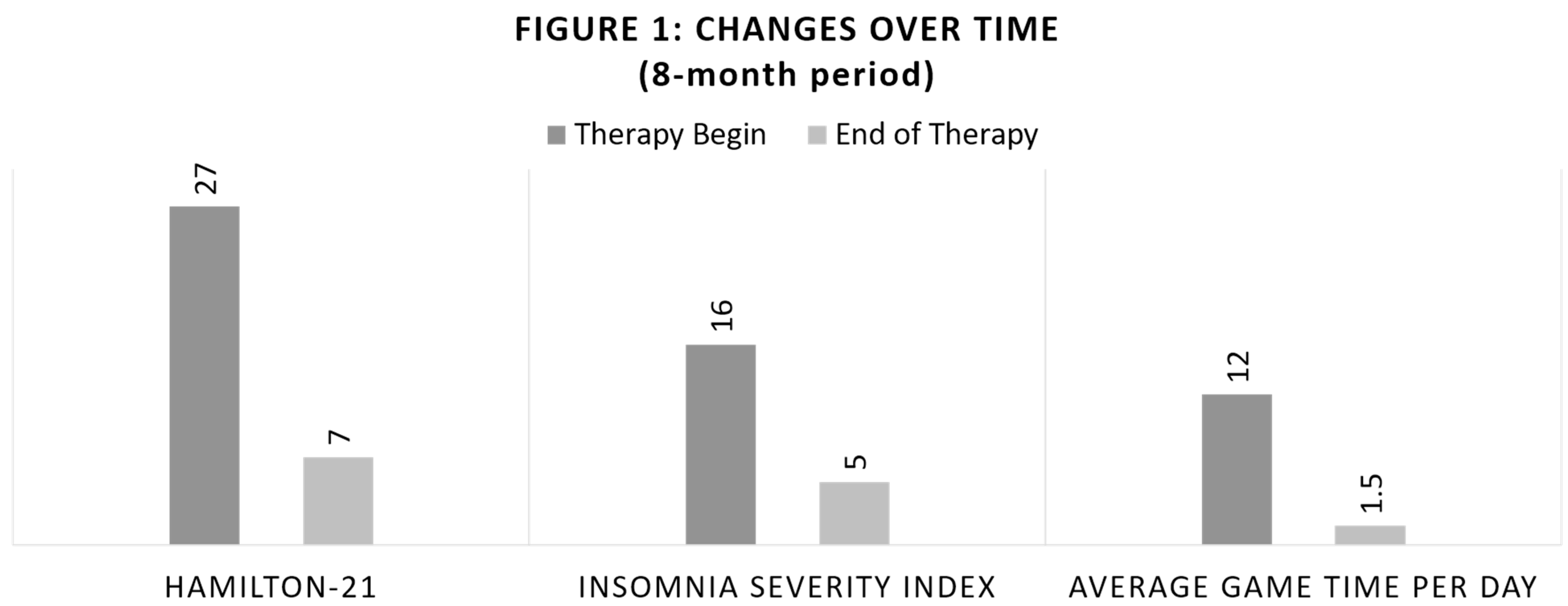 FIGURE 1: CHANGES OVER TIME
(8-month period)

Therapy Begin
End of Therapy

27
7
16
5
12
1.5

HAMILTON-21
INSOMNIA SEVERITY INDEX
AVERAGE GAME TIME PER DAY